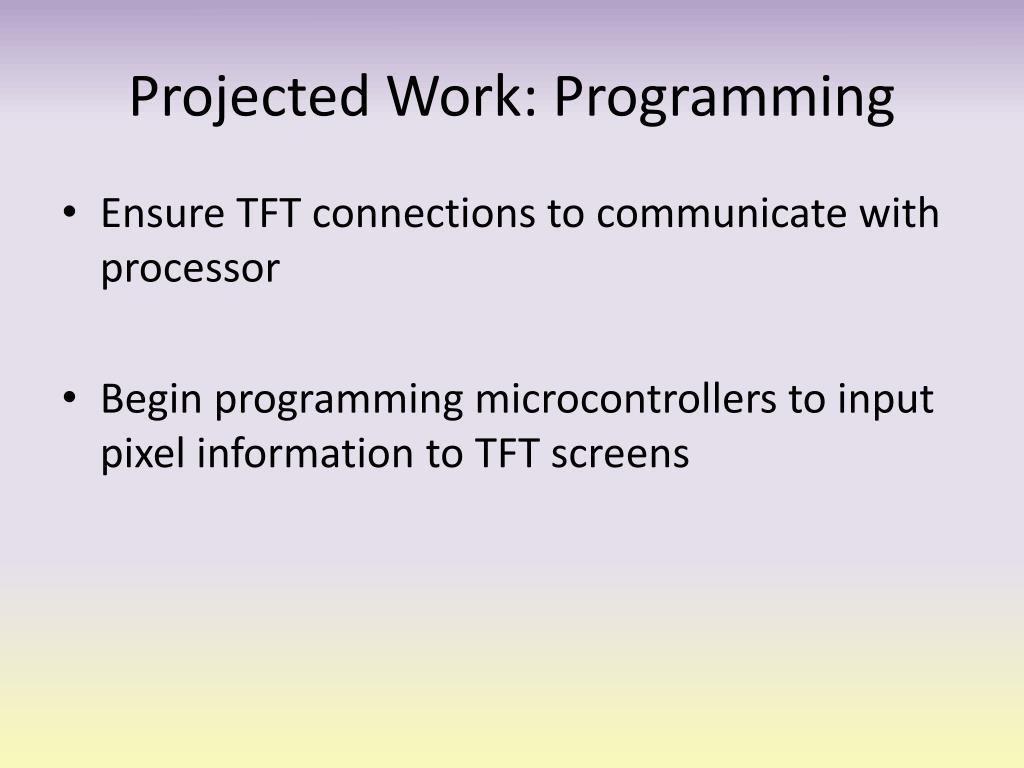 Projected Work: Programming

• Ensure TFT connections to communicate with processor

• Begin programming microcontrollers to input pixel information to TFT screens